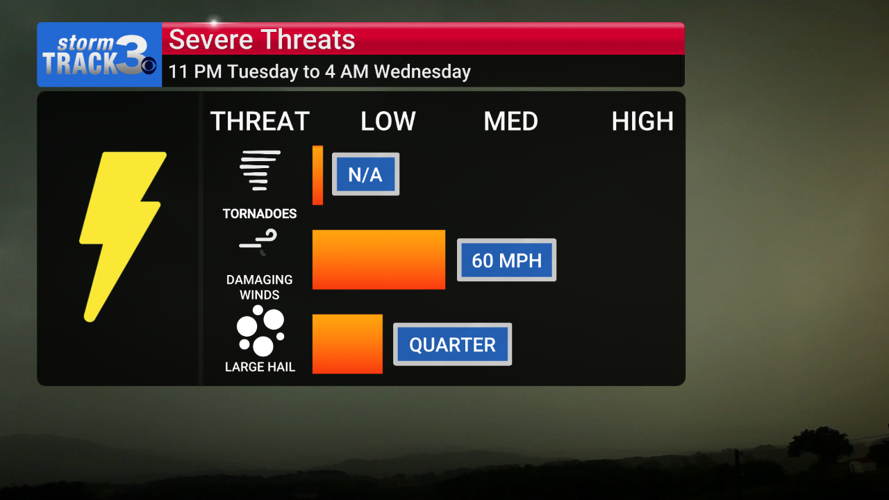 storm TRACK 3

Severe Threats

11 PM Tuesday to 4 AM Wednesday

THREAT LOW MED HIGH

TORNADOES N/A

DAMAGING WINDS 60 MPH

LARGE HAIL QUARTER